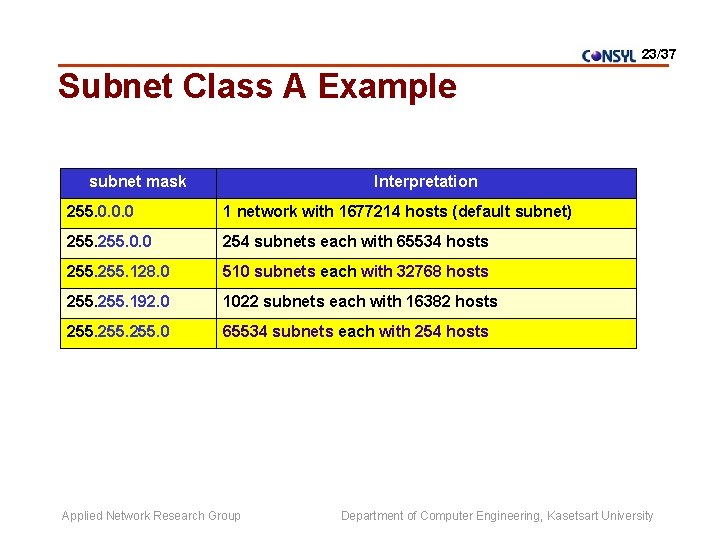 CONSYL 23/37

Subnet Class A Example

| subnet mask | Interpretation |
|---|---|
| 255.0.0.0 | 1 network with 1677214 hosts (default subnet) |
| 255.255.0.0 | 254 subnets each with 65534 hosts |
| 255.255.128.0 | 510 subnets each with 32768 hosts |
| 255.255.192.0 | 1022 subnets each with 16382 hosts |
| 255.255.255.0 | 65534 subnets each with 254 hosts |

Applied Network Research Group

Department of Computer Engineering, Kasetsart University